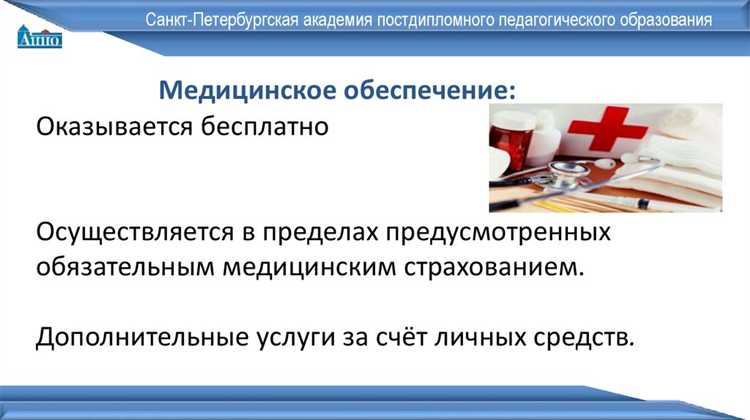 АППО

Санкт-Петербургская академия постдипломного педагогического образования

Медицинское обеспечение:

Оказывается бесплатно

Осуществляется в пределах предусмотренных обязательным медицинским страхованием.

Дополнительные услуги за счёт личных средств.